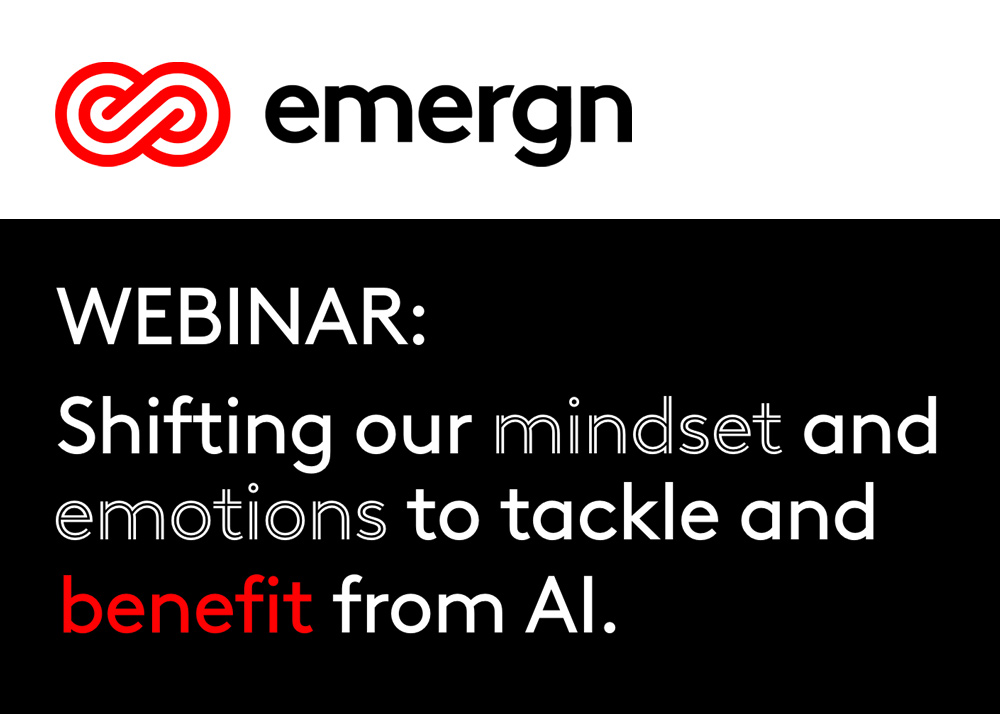 emergn

WEBINAR:

Shifting our mindset and emotions to tackle and benefit from AI.